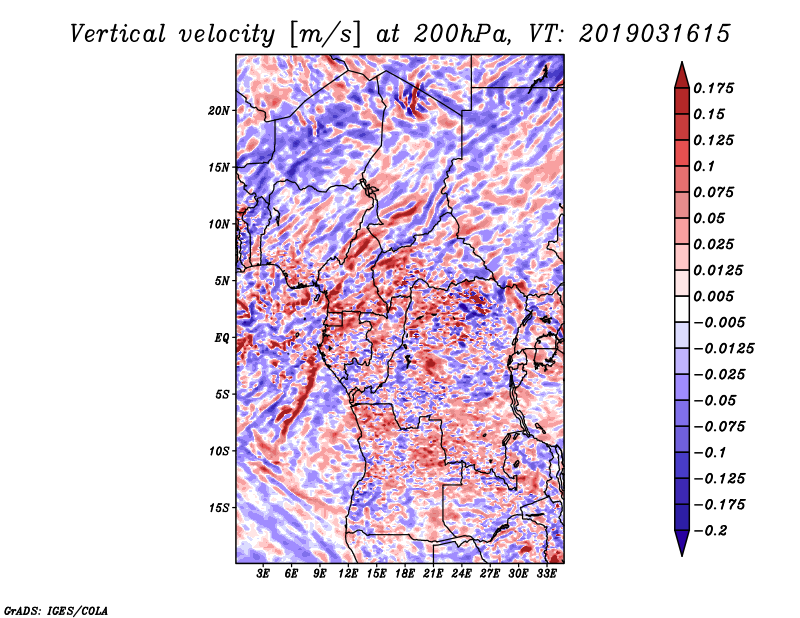 Vertical velocity [m/s] at 200hPa, VT: 2019031615

20N
15N
10N
5N
EQ
5S
10S
15S

3E 6E 9E 12E 15E 18E 21E 24E 27E 30E 33E

0.175
0.15
0.125
0.1
0.075
0.05
0.025
0.0125
0.005
−0.005
−0.0125
−0.025
−0.05
−0.075
−0.1
−0.125
−0.175
−0.2

GrADS: IGES/COLA